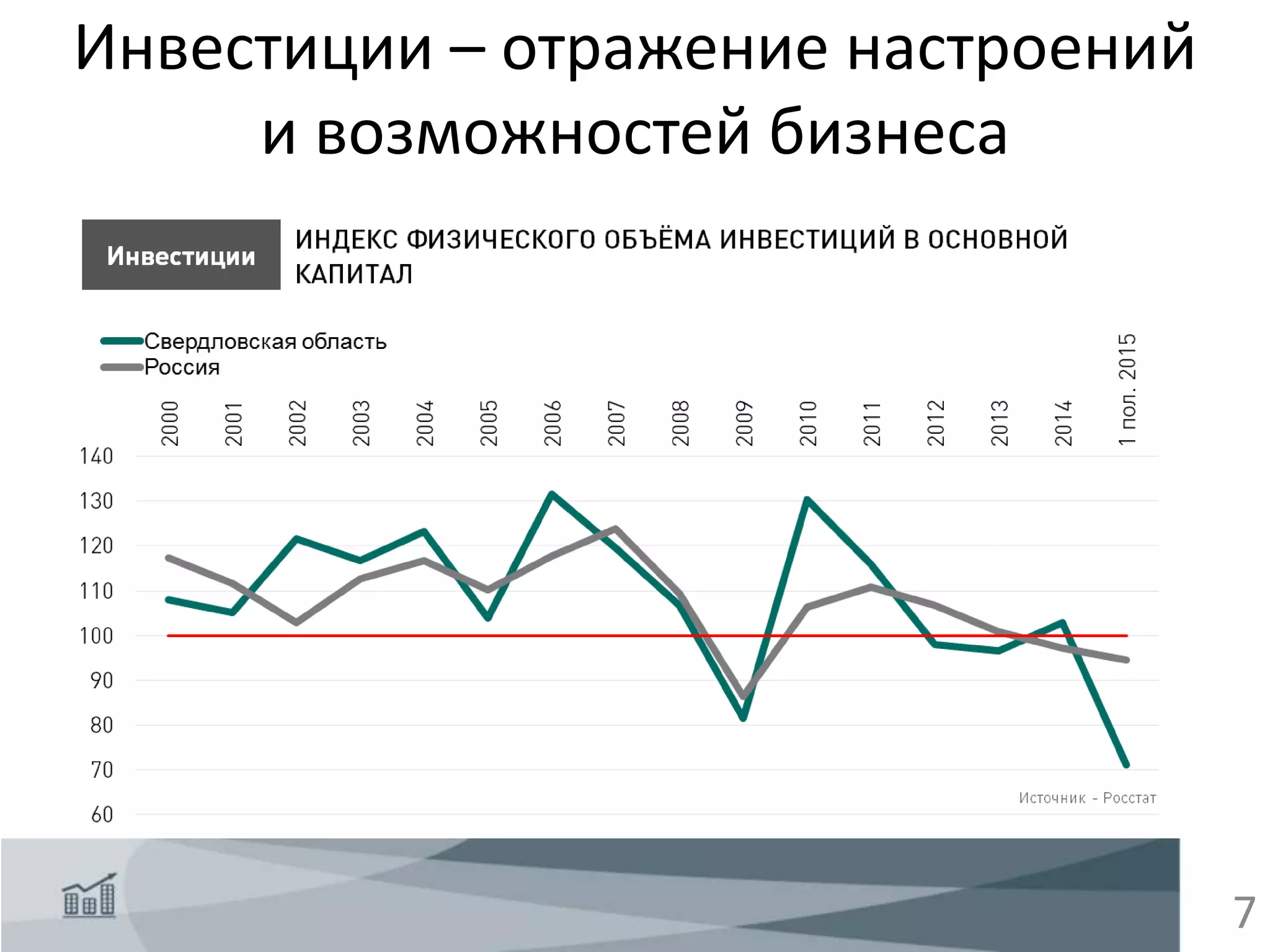 Инвестиции – отражение настроений и возможностей бизнеса

Инвестиции

ИНДЕКС ФИЗИЧЕСКОГО ОБЪЁМА ИНВЕСТИЦИЙ В ОСНОВНОЙ КАПИТАЛ

Свердловская область
Россия

2000 2001 2002 2003 2004 2005 2006 2007 2008 2009 2010 2011 2012 2013 2014 1 пол. 2015

140
130
120
110
100
90
80
70
60

Источник - Росстат

7